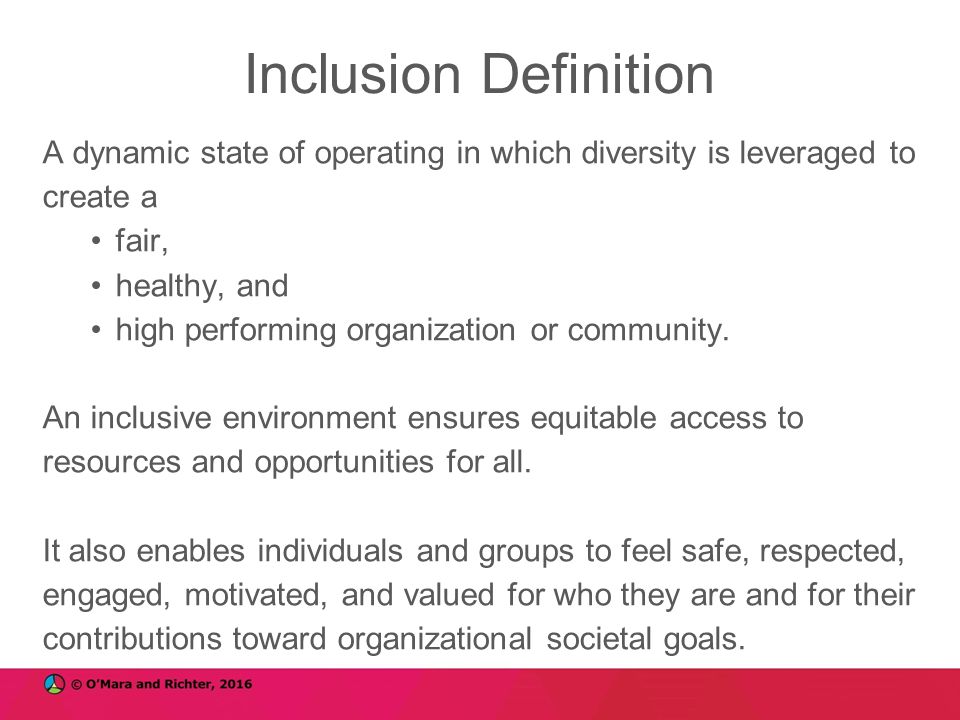 Inclusion Definition

A dynamic state of operating in which diversity is leveraged to create a

• fair,
• healthy, and
• high performing organization or community.

An inclusive environment ensures equitable access to resources and opportunities for all.

It also enables individuals and groups to feel safe, respected, engaged, motivated, and valued for who they are and for their contributions toward organizational societal goals.

© O'Mara and Richter, 2016